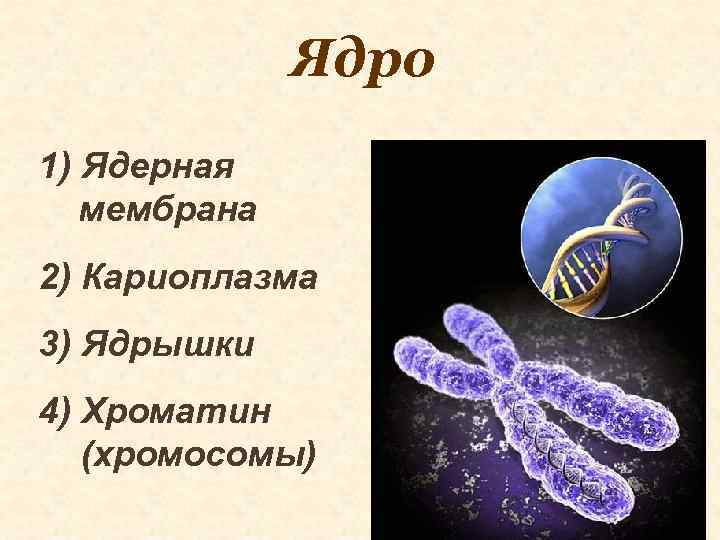 Ядро

1) Ядерная мембрана

2) Кариоплазма

3) Ядрышки

4) Хроматин (хромосомы)